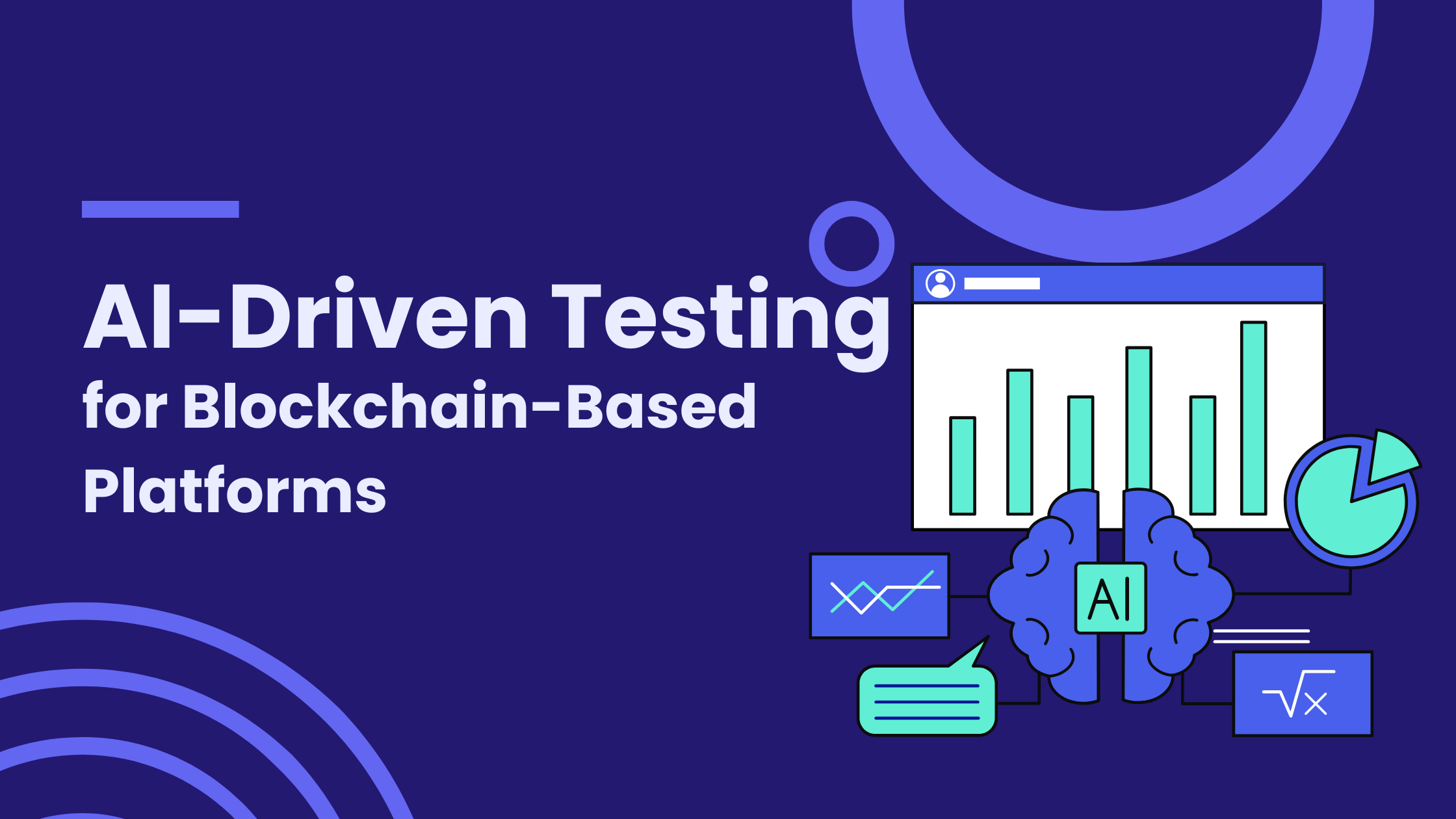 AI-Driven Testing
for Blockchain-Based Platforms

AI

$\sqrt{x}$